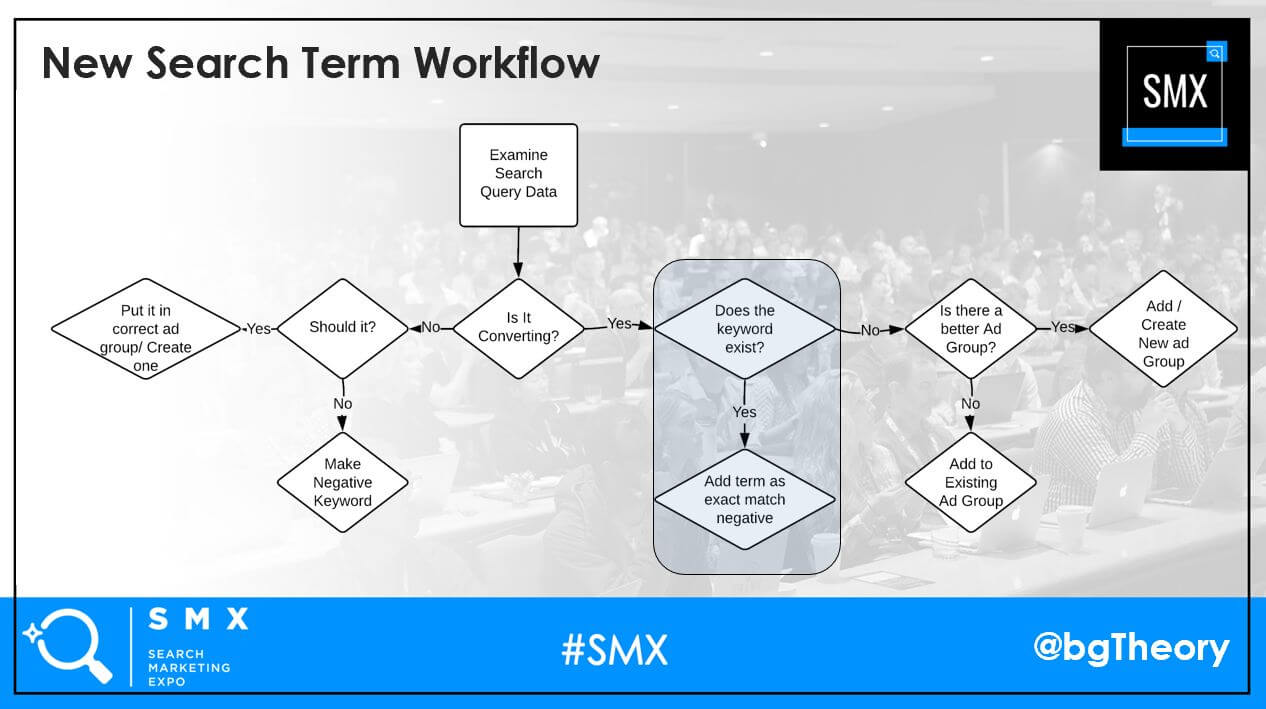 New Search Term Workflow

SMX

Examine Search Query Data

Is It Converting?

No

Should it?

Yes

Put it in correct ad group/ Create one

No

Make Negative Keyword

Yes

Does the keyword exist?

Yes

Add term as exact match negative

No

Is there a better Ad Group?

Yes

Add / Create New ad Group

No

Add to Existing Ad Group

SMX
SEARCH MARKETING EXPO

#SMX

@bgTheory